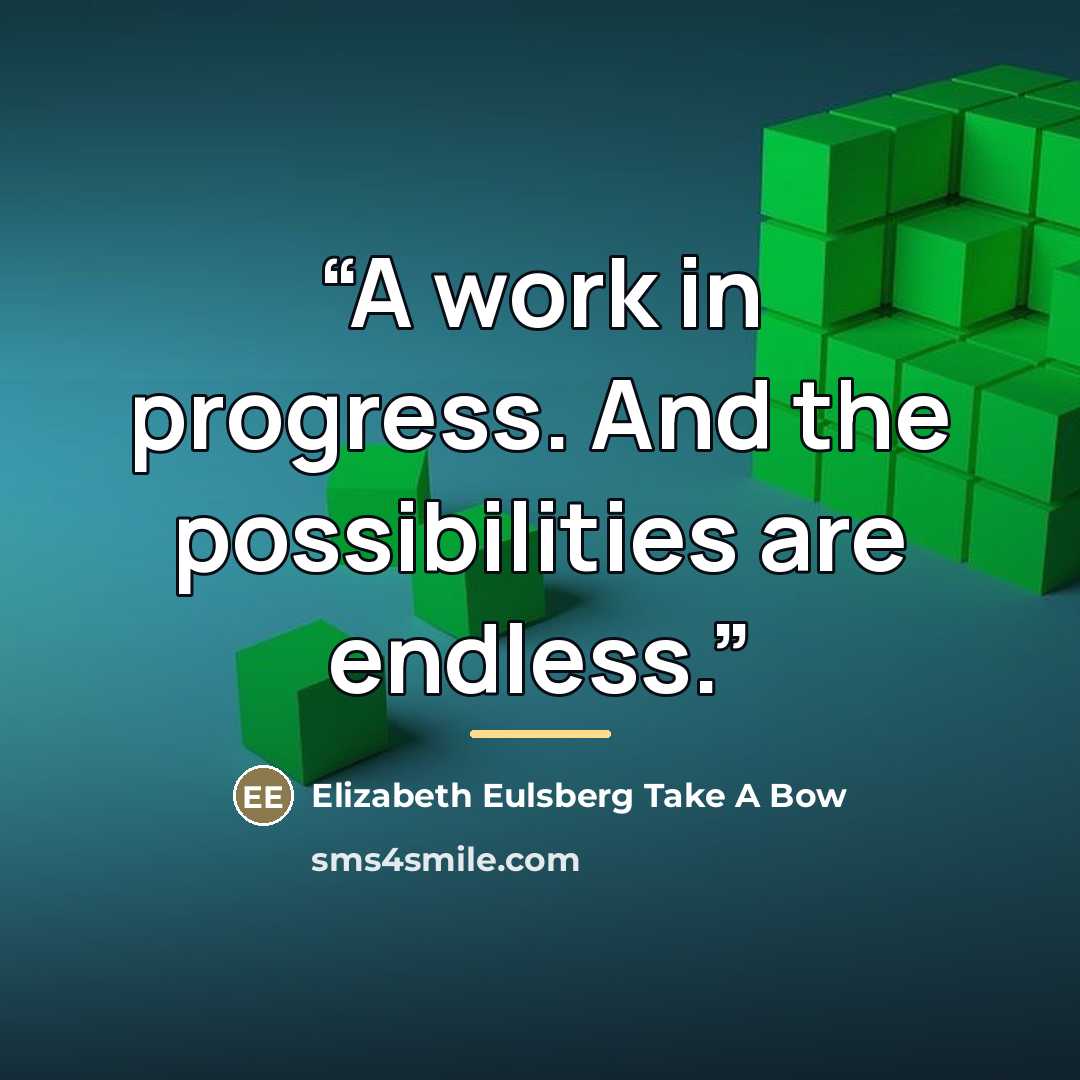 “A work in progress. And the possibilities are endless.”

EE Elizabeth Eulsberg Take A Bow

sms4smile.com